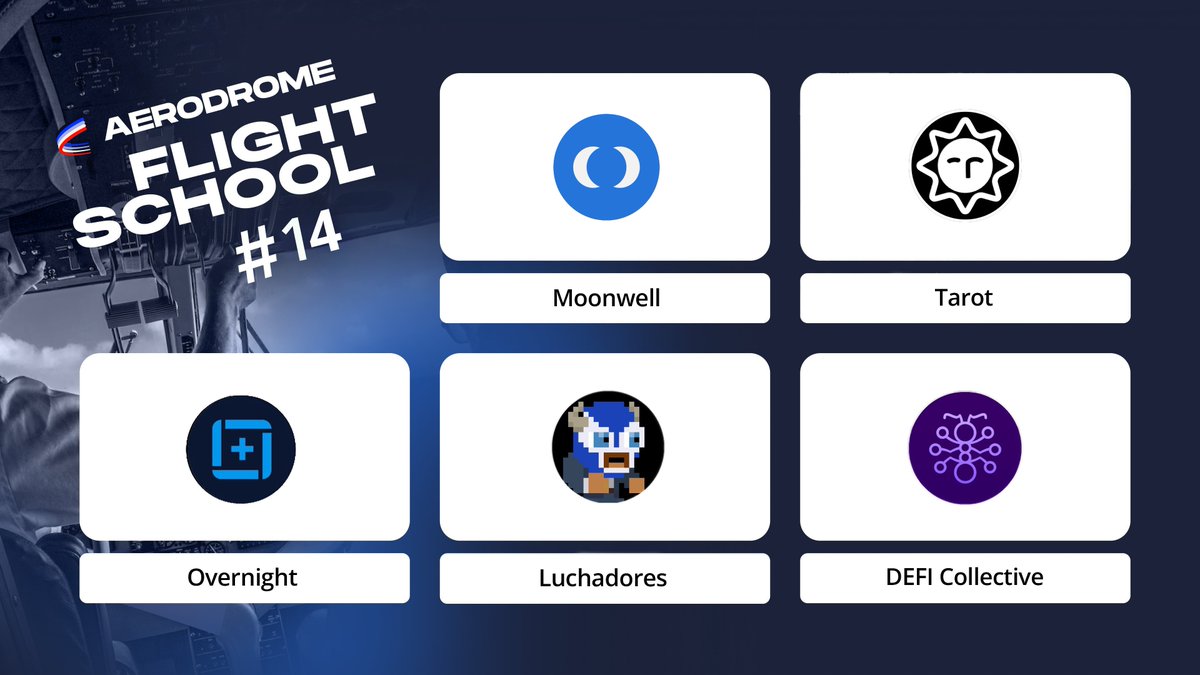 AERODROME
FLIGHT SCHOOL
#14

Moonwell

Tarot

Overnight

Luchadores

DEFI Collective